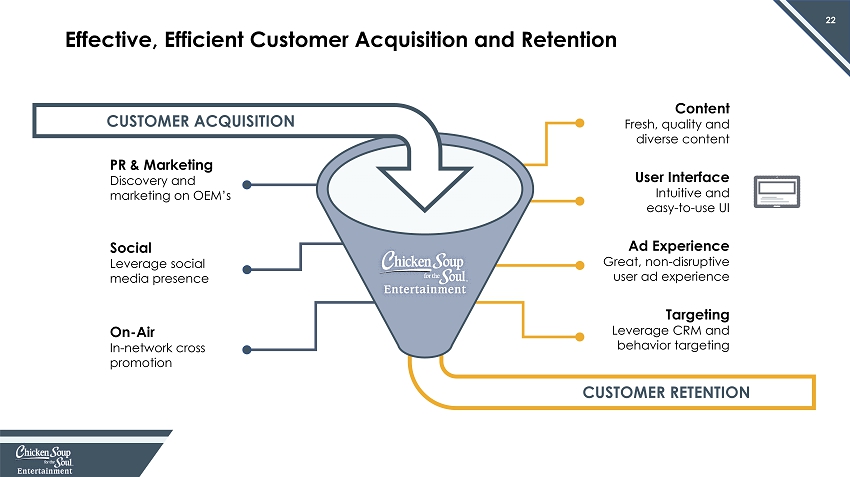 22

Effective, Efficient Customer Acquisition and Retention

CUSTOMER ACQUISITION

PR & Marketing
Discovery and marketing on OEM's

Social
Leverage social media presence

On-Air
In-network cross promotion

Chicken Soup for the Soul Entertainment

Content
Fresh, quality and diverse content

User Interface
Intuitive and easy-to-use UI

Ad Experience
Great, non-disruptive user ad experience

Targeting
Leverage CRM and behavior targeting

CUSTOMER RETENTION

Chicken Soup for the Soul Entertainment